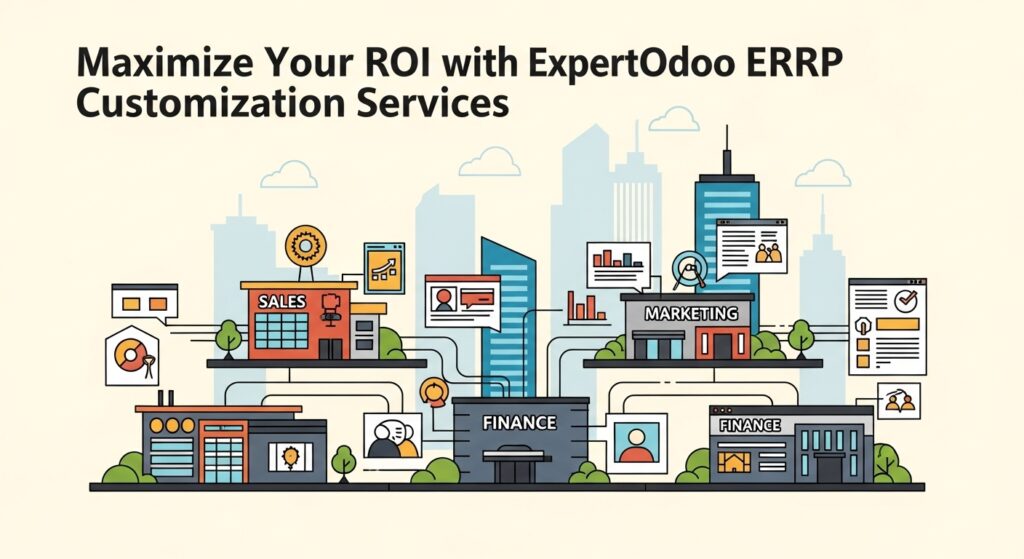 Maximize Your ROI with ExpertOdoo ERRP Customization Services

SALES

MARKETING

FINANCE

FINANCE